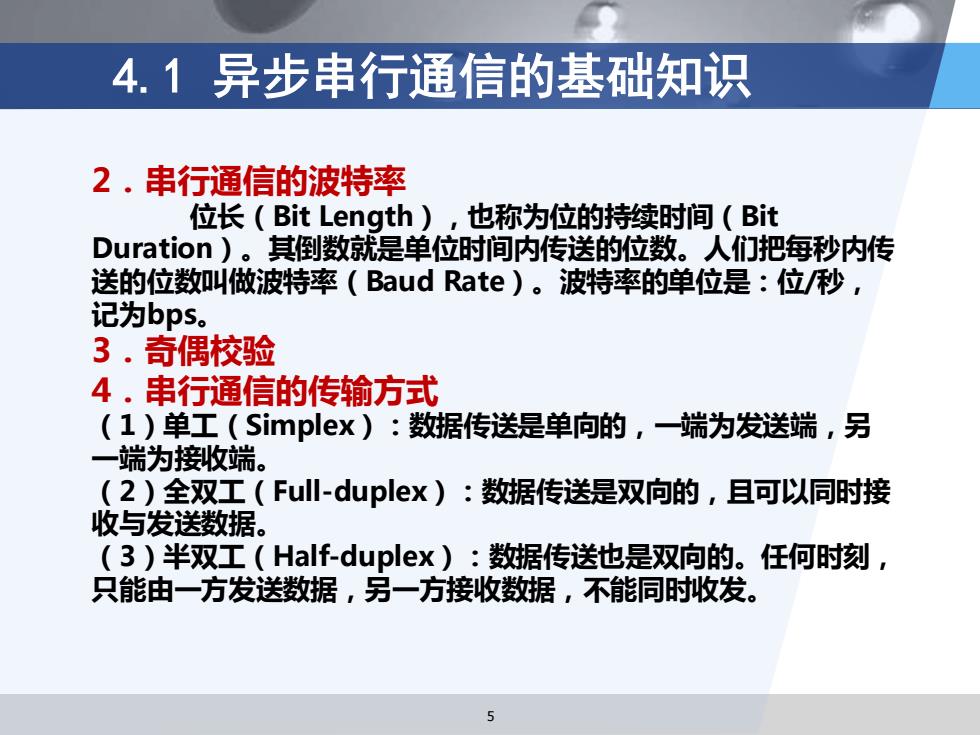 4.1 异步串行通信的基础知识

2．串行通信的波特率

位长（Bit Length），也称为位的持续时间（Bit Duration）。其倒数就是单位时间内传送的位数。人们把每秒内传送的位数叫做波特率（Baud Rate）。波特率的单位是：位/秒，记为bps。

3．奇偶校验

4．串行通信的传输方式

（1）单工（Simplex）：数据传送是单向的，一端为发送端，另一端为接收端。

（2）全双工（Full-duplex）：数据传送是双向的，且可以同时接收与发送数据。

（3）半双工（Half-duplex）：数据传送也是双向的。任何时刻，只能由一方发送数据，另一方接收数据，不能同时收发。

5